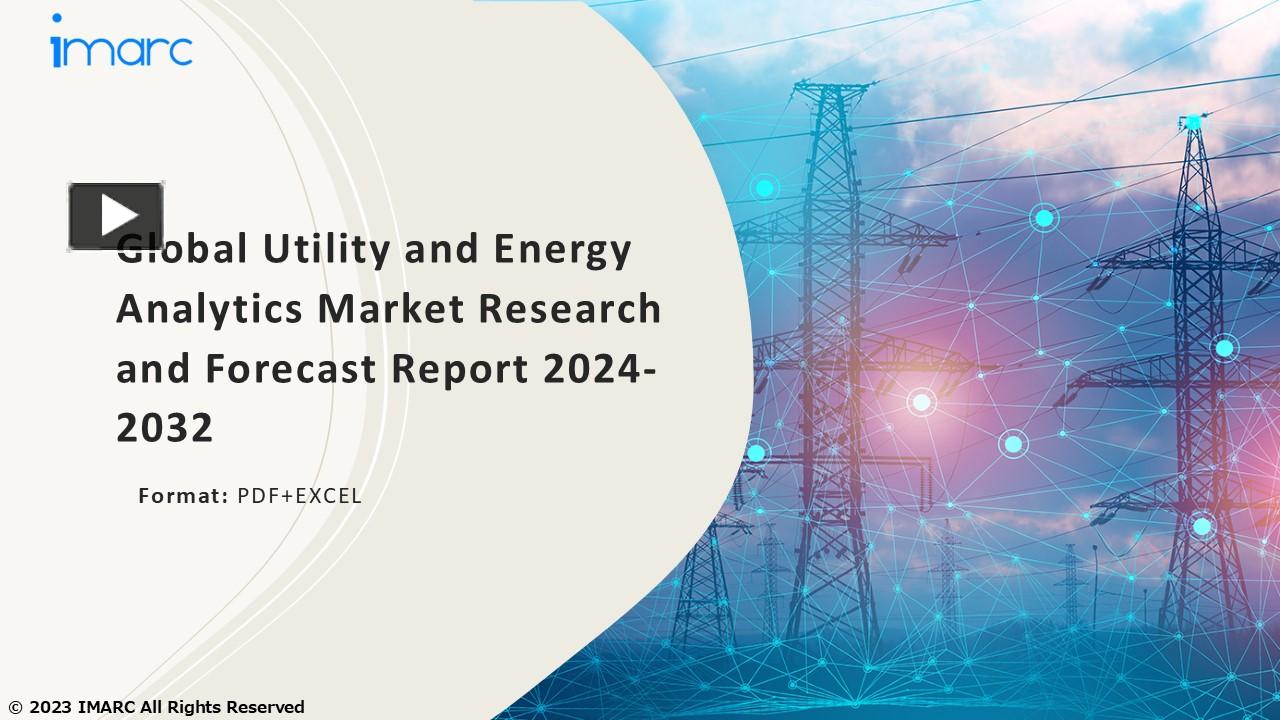 imarc

Global Utility and Energy Analytics Market Research and Forecast Report 2024-2032

Format: PDF+EXCEL

© 2023 IMARC All Rights Reserved